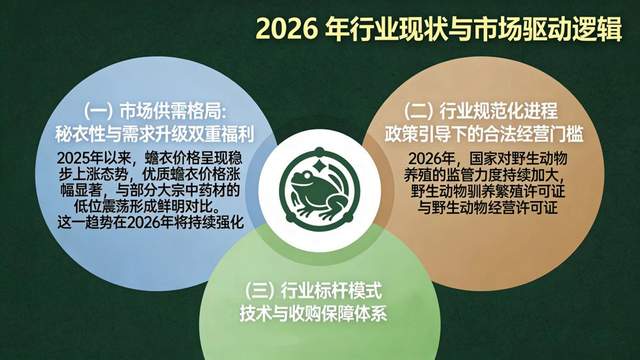 2026 年行业现状与市场驱动逻辑

(一) 市场供需格局:
秘衣性与需求升级双重福利
2025年以来，蟾衣价格呈现稳步上涨态势，优质蟾衣价格涨幅显著，与部分大宗中药材的低位震荡形成鲜明对比。这一趋势在2026年将持续强化

(二) 行业规范化进程
政策引导下的合法经营门槛
2026年，国家对野生动物养殖的监管力度持续加大，野生动物驯养繁殖许可证与野生动物经营许可证

(三) 行业标杆模式
技术与收购保障体系